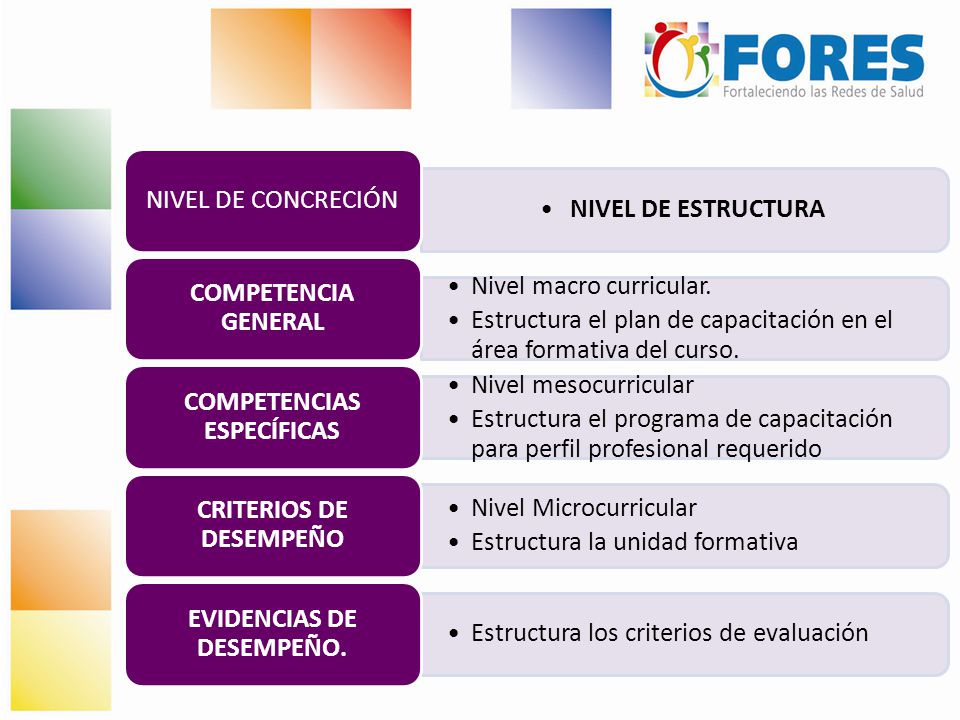 FORES
Fortaleciendo las Redes de Salud

NIVEL DE CONCRECIÓN
• NIVEL DE ESTRUCTURA

COMPETENCIA GENERAL
• Nivel macro curricular.
• Estructura el plan de capacitación en el área formativa del curso.

COMPETENCIAS ESPECÍFICAS
• Nivel mesocurricular
• Estructura el programa de capacitación para perfil profesional requerido

CRITERIOS DE DESEMPEÑO
• Nivel Microcurricular
• Estructura la unidad formativa

EVIDENCIAS DE DESEMPEÑO.
• Estructura los criterios de evaluación